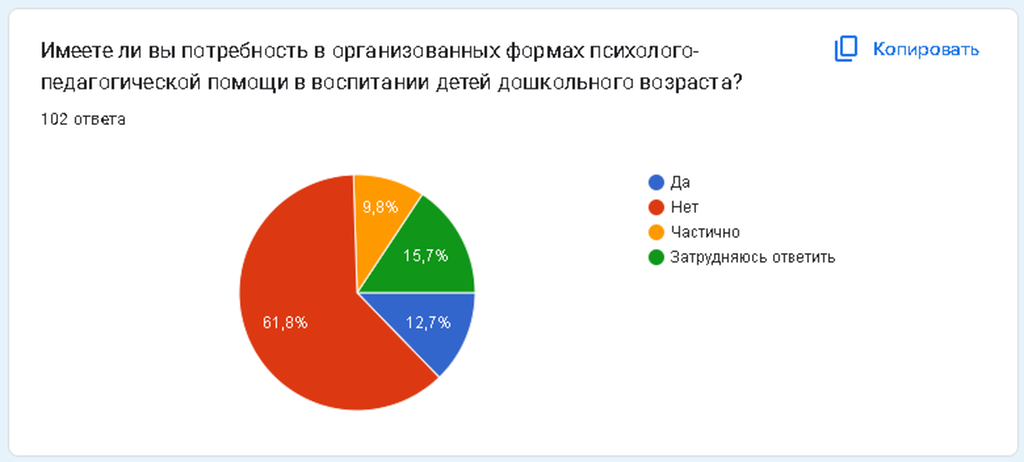 Имеете ли вы потребность в организованных формах психолого-педагогической помощи в воспитании детей дошкольного возраста?

Копировать

102 ответа

9,8%
15,7%
61,8%
12,7%

Да
Нет
Частично
Затрудняюсь ответить